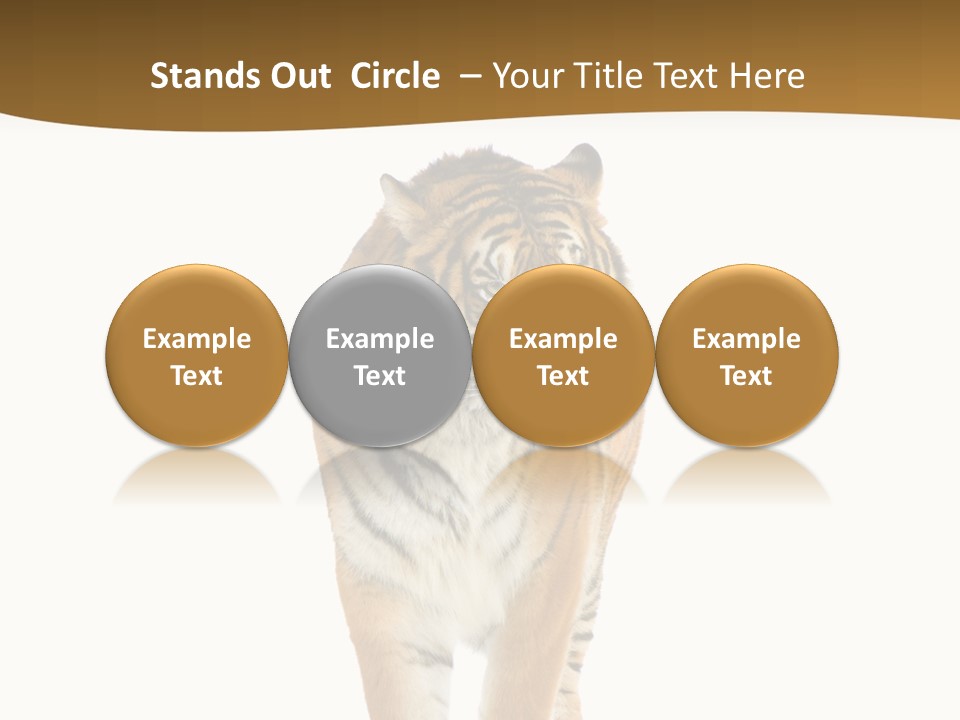 Stands Out Circle – Your Title Text Here

Example Text

Example Text

Example Text

Example Text